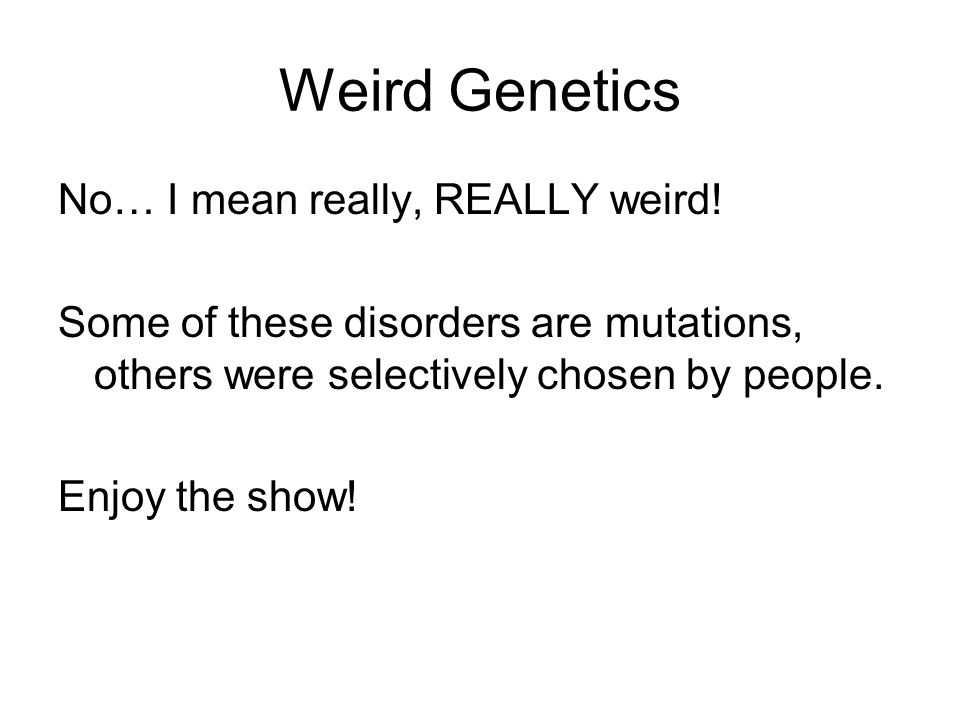 Weird Genetics

No… I mean really, REALLY weird!

Some of these disorders are mutations, others were selectively chosen by people.

Enjoy the show!